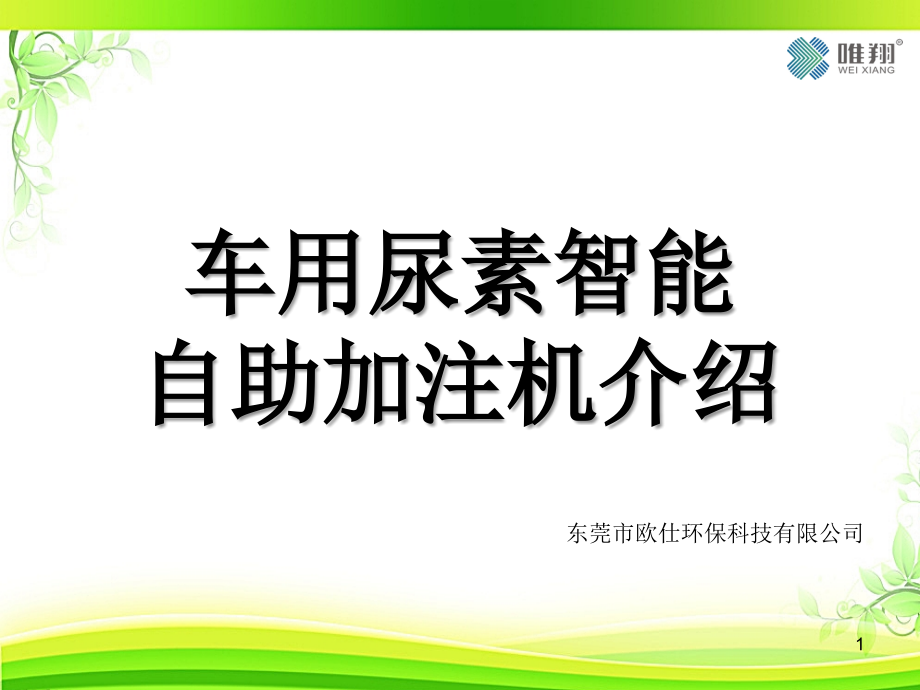 唯翔®
WEI XIANG

车用尿素智能
自助加注机介绍

东莞市欧仕环保科技有限公司

1